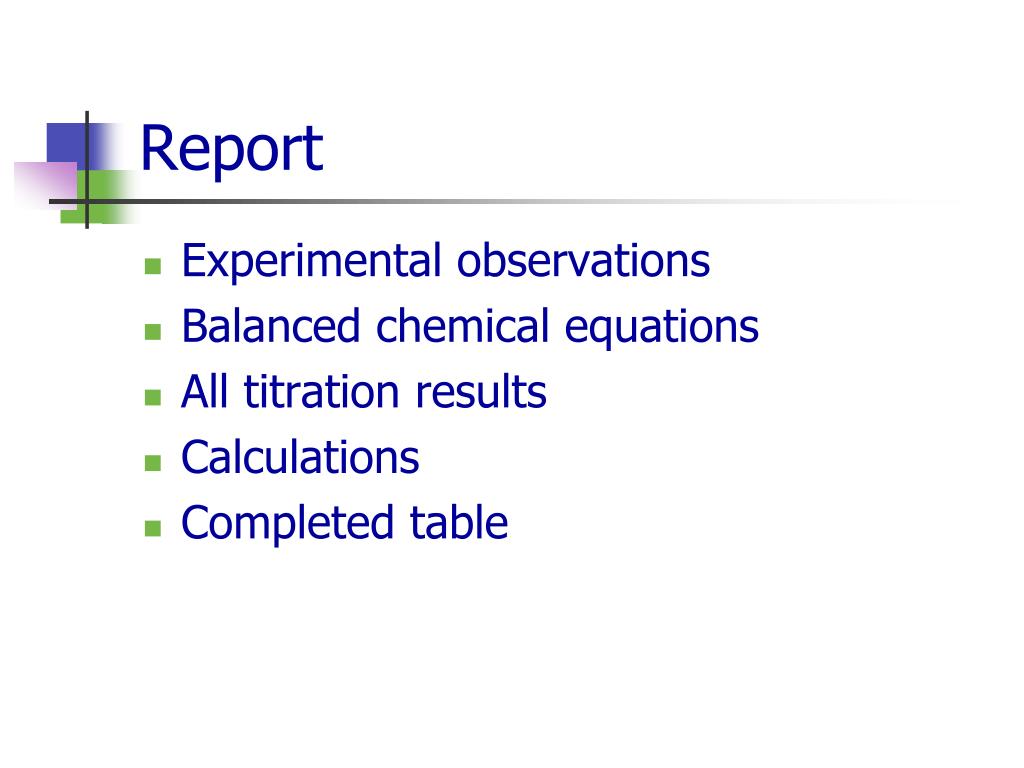 Report

- Experimental observations
- Balanced chemical equations
- All titration results
- Calculations
- Completed table